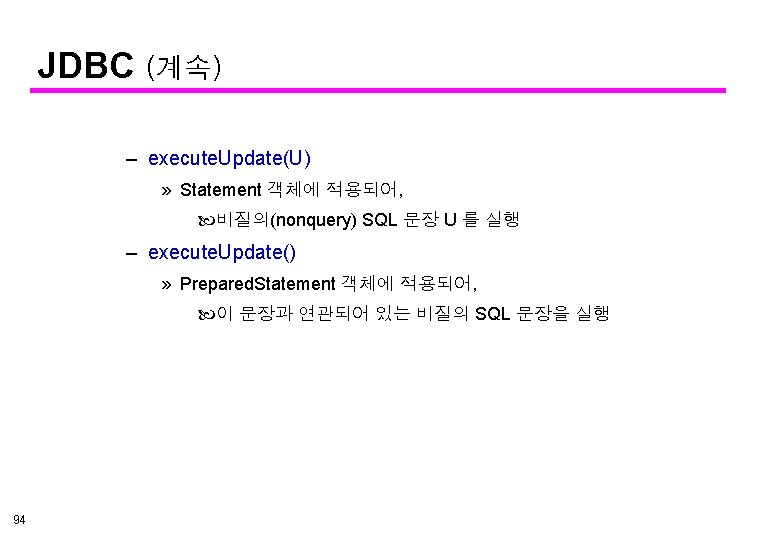 JDBC (계속)

– executeUpdate(U)

» Statement 객체에 적용되어,

비질의(nonquery) SQL 문장 U 를 실행

– executeUpdate()

» PreparedStatement 객체에 적용되어,

이 문장과 연관되어 있는 비질의 SQL 문장을 실행

94